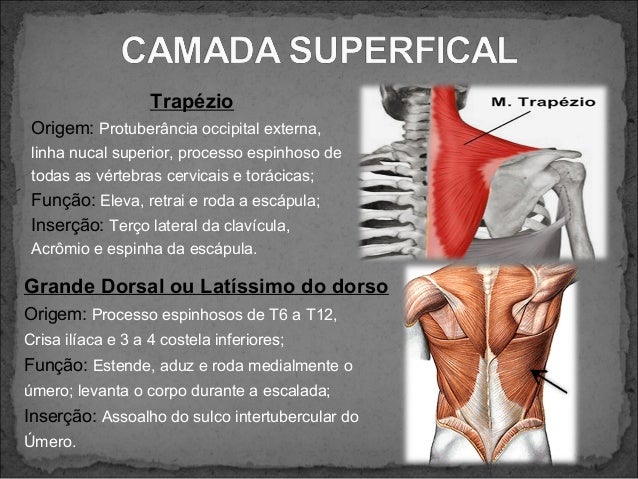 CAMADA SUPERFICAL

Trapézio

Origem: Protuberância occipital externa, linha nucal superior, processo espinhoso de todas as vértebras cervicais e torácicas;
Função: Eleva, retrai e roda a escápula;
Inserção: Terço lateral da clavícula, Acrômio e espinha da escápula.

M. Trapézio

Grande Dorsal ou Latíssimo do dorso

Origem: Processo espinhosos de T6 a T12, Crisa ilíaca e 3 a 4 costela inferiores;
Função: Estende, aduz e roda medialmente o úmero; levanta o corpo durante a escalada;
Inserção: Assoalho do sulco intertubercular do Úmero.